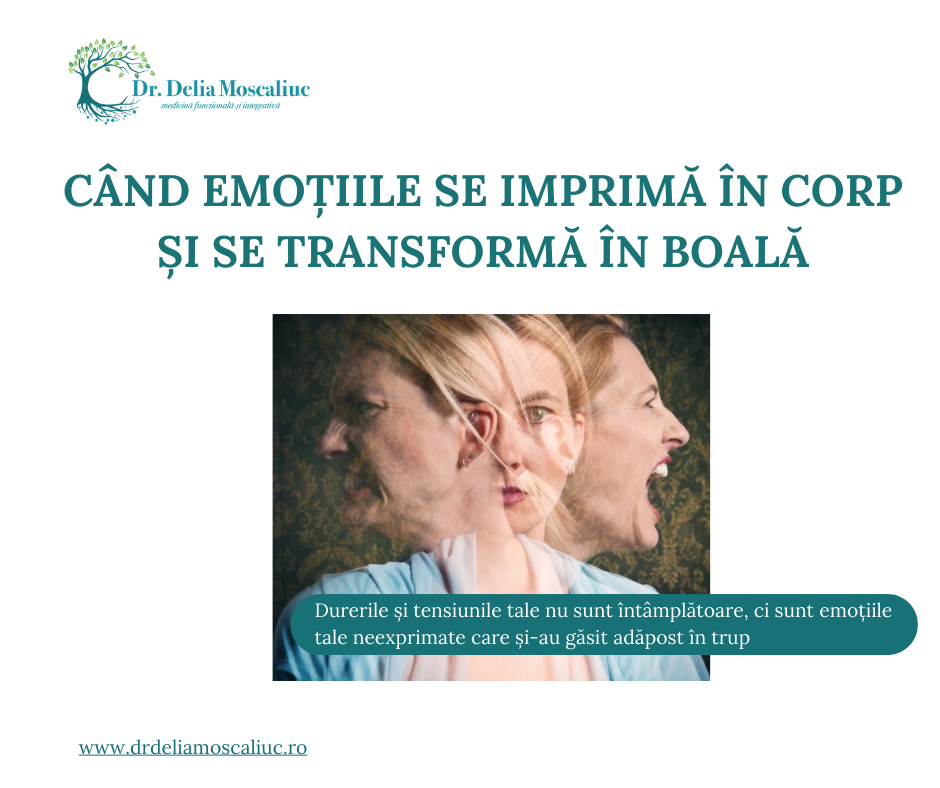 Dr. Delia Moscaliuc
medicină funcțională și integrativă

CÂND EMOȚIILE SE IMPRIMĂ ÎN CORP ȘI SE TRANSFORMĂ ÎN BOALĂ

Durerile și tensiunile tale nu sunt întâmplătoare, ci sunt emoțiile tale neexprimate care și-au găsit adăpost în trup

www.drdeliamoscaliuc.ro